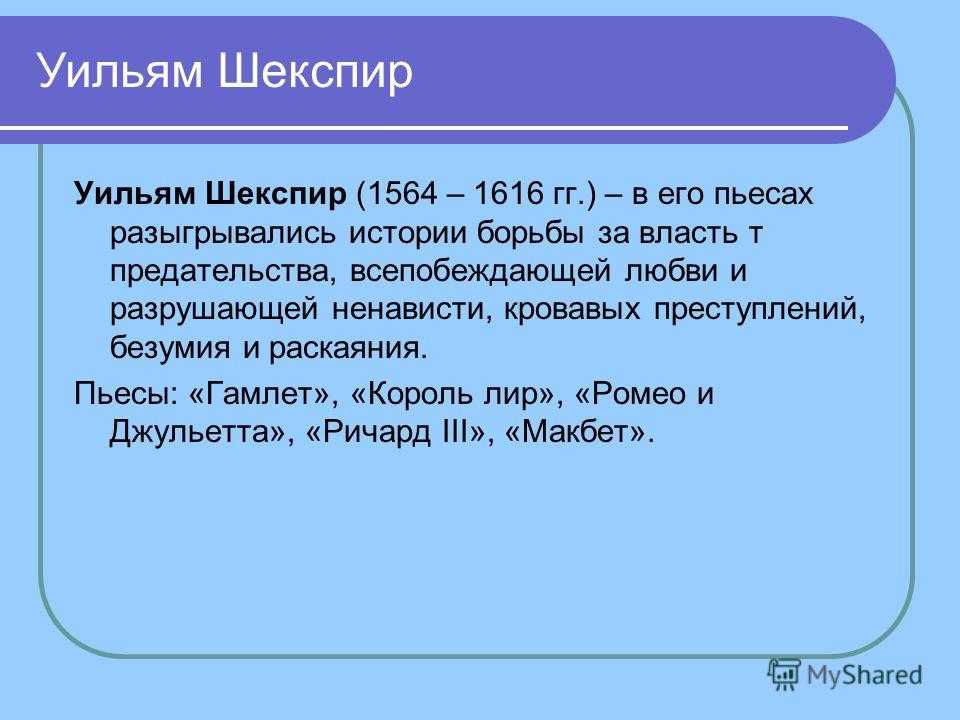 Уильям Шекспир

Уильям Шекспир (1564 – 1616 гг.) – в его пьесах разыгрывались истории борьбы за власть т предательства, всепобеждающей любви и разрушающей ненависти, кровавых преступлений, безумия и раскаяния.

Пьесы: «Гамлет», «Король лир», «Ромео и Джульетта», «Ричард III», «Макбет».

MyShared